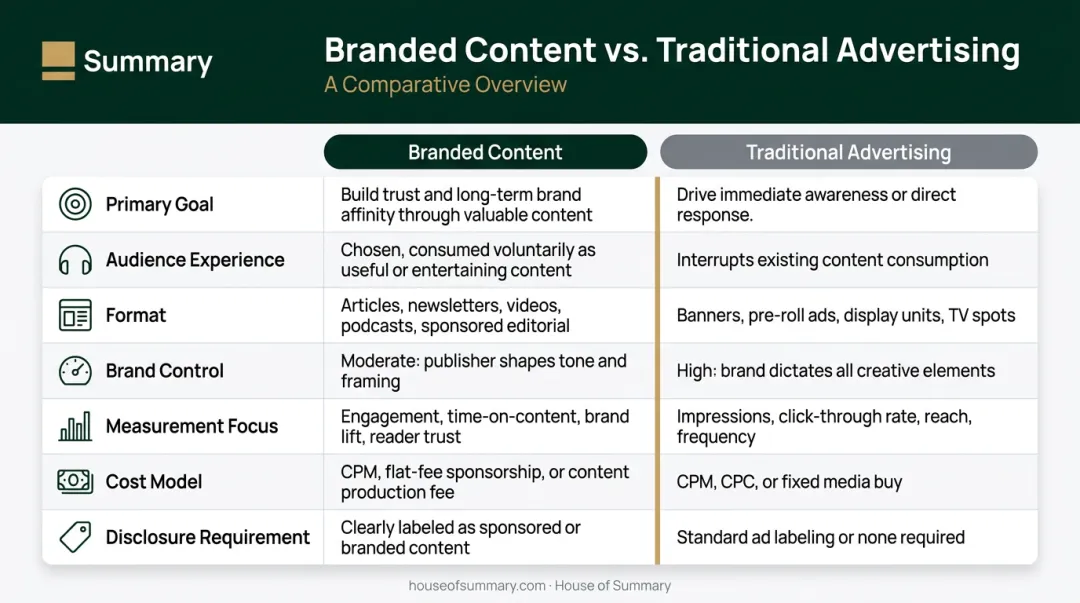 Summary

Branded Content vs. Traditional Advertising

A Comparative Overview

| | Branded Content | Traditional Advertising |
|---|---|---|
| Primary Goal | Build trust and long-term brand affinity through valuable content | Drive immediate awareness or direct response. |
| Audience Experience | Chosen, consumed voluntarily as useful or entertaining content | Interrupts existing content consumption |
| Format | Articles, newsletters, videos, podcasts, sponsored editorial | Banners, pre-roll ads, display units, TV spots |
| Brand Control | Moderate: publisher shapes tone and framing | High: brand dictates all creative elements |
| Measurement Focus | Engagement, time-on-content, brand lift, reader trust | Impressions, click-through rate, reach, frequency |
| Cost Model | CPM, flat-fee sponsorship, or content production fee | CPM, CPC, or fixed media buy |
| Disclosure Requirement | Clearly labeled as sponsored or branded content | Standard ad labeling or none required |

houseofsummary.com · House of Summary